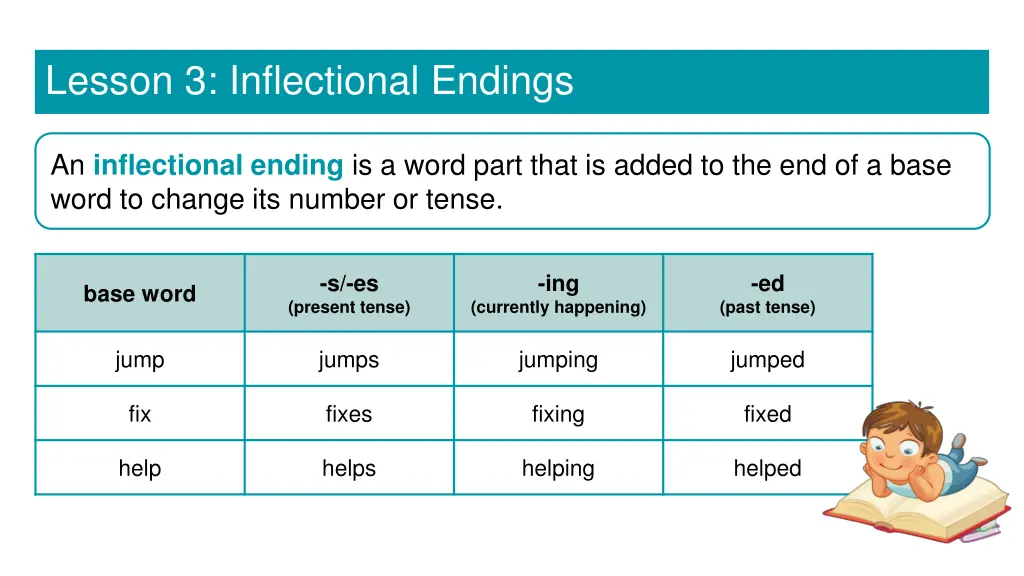 Lesson 3: Inflectional Endings

An inflectional ending is a word part that is added to the end of a base word to change its number or tense.

| base word | -s/-es (present tense) | -ing (currently happening) | -ed (past tense) |
|---|---|---|---|
| jump | jumps | jumping | jumped |
| fix | fixes | fixing | fixed |
| help | helps | helping | helped |